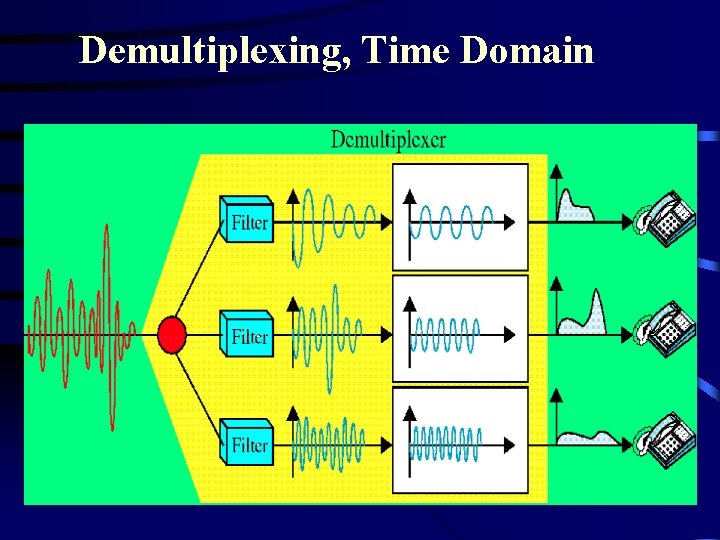 Demultiplexing, Time Domain

Demultiplexer

Filter

Filter

Filter